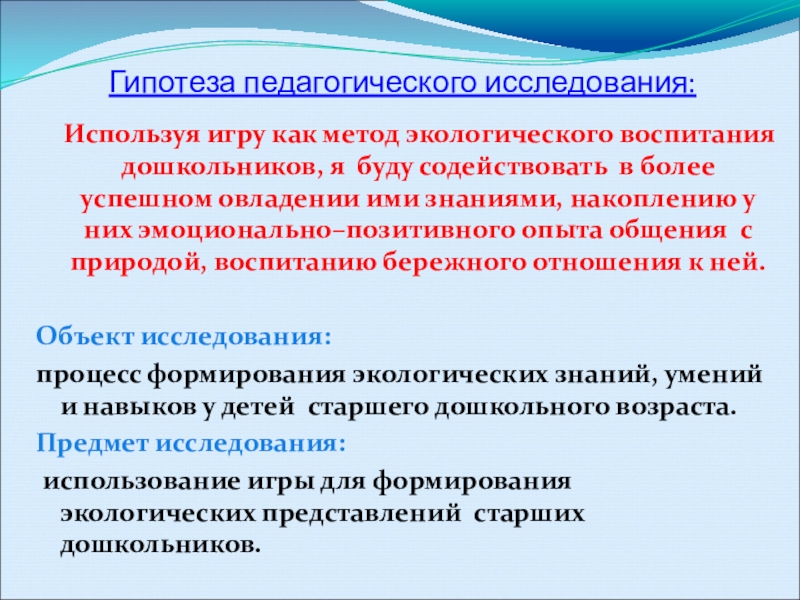 Гипотеза педагогического исследования:

Используя игру как метод экологического воспитания дошкольников, я буду содействовать в более успешном овладении ими знаниями, накоплению у них эмоционально–позитивного опыта общения с природой, воспитанию бережного отношения к ней.

Объект исследования:

процесс формирования экологических знаний, умений и навыков у детей старшего дошкольного возраста.

Предмет исследования:

использование игры для формирования экологических представлений старших дошкольников.